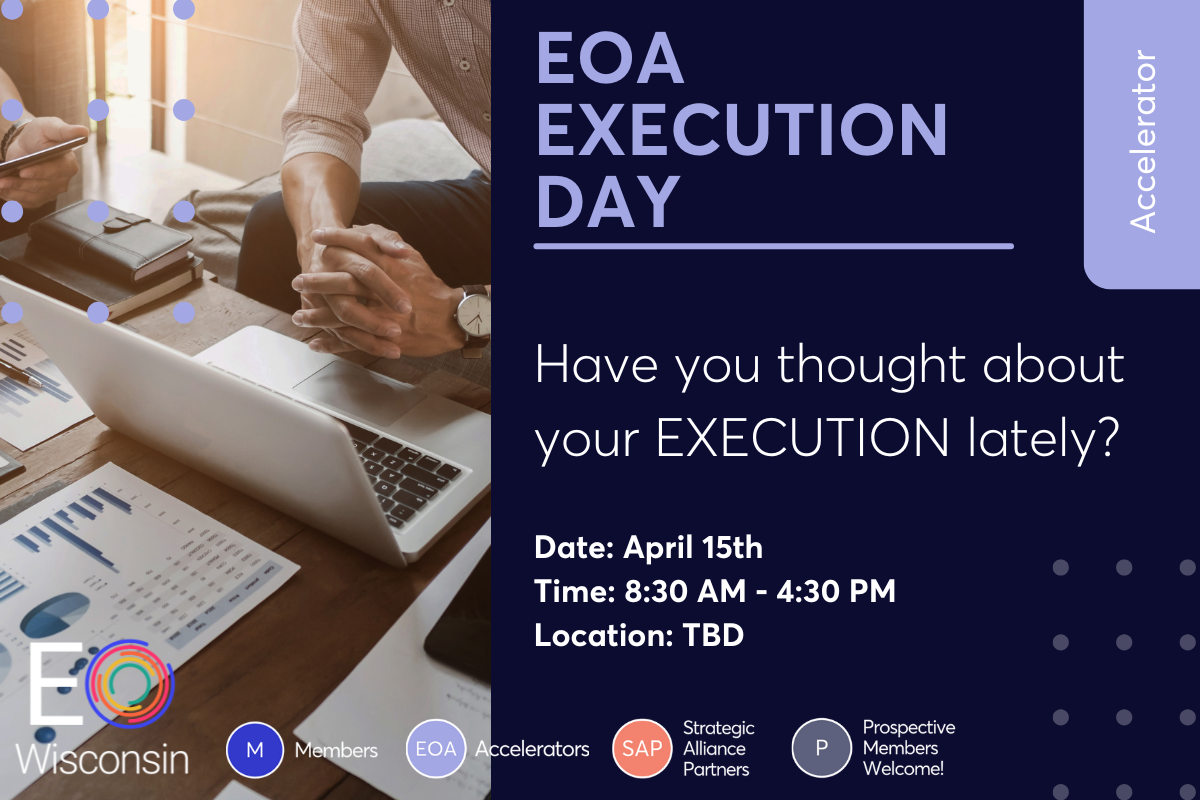 EOA EXECUTION DAY

Accelerator

Have you thought about your EXECUTION lately?

Date: April 15th
Time: 8:30 AM - 4:30 PM
Location: TBD

EO Wisconsin

M Members

EOA Accelerators

SAP Strategic Alliance Partners

P Prospective Members Welcome!